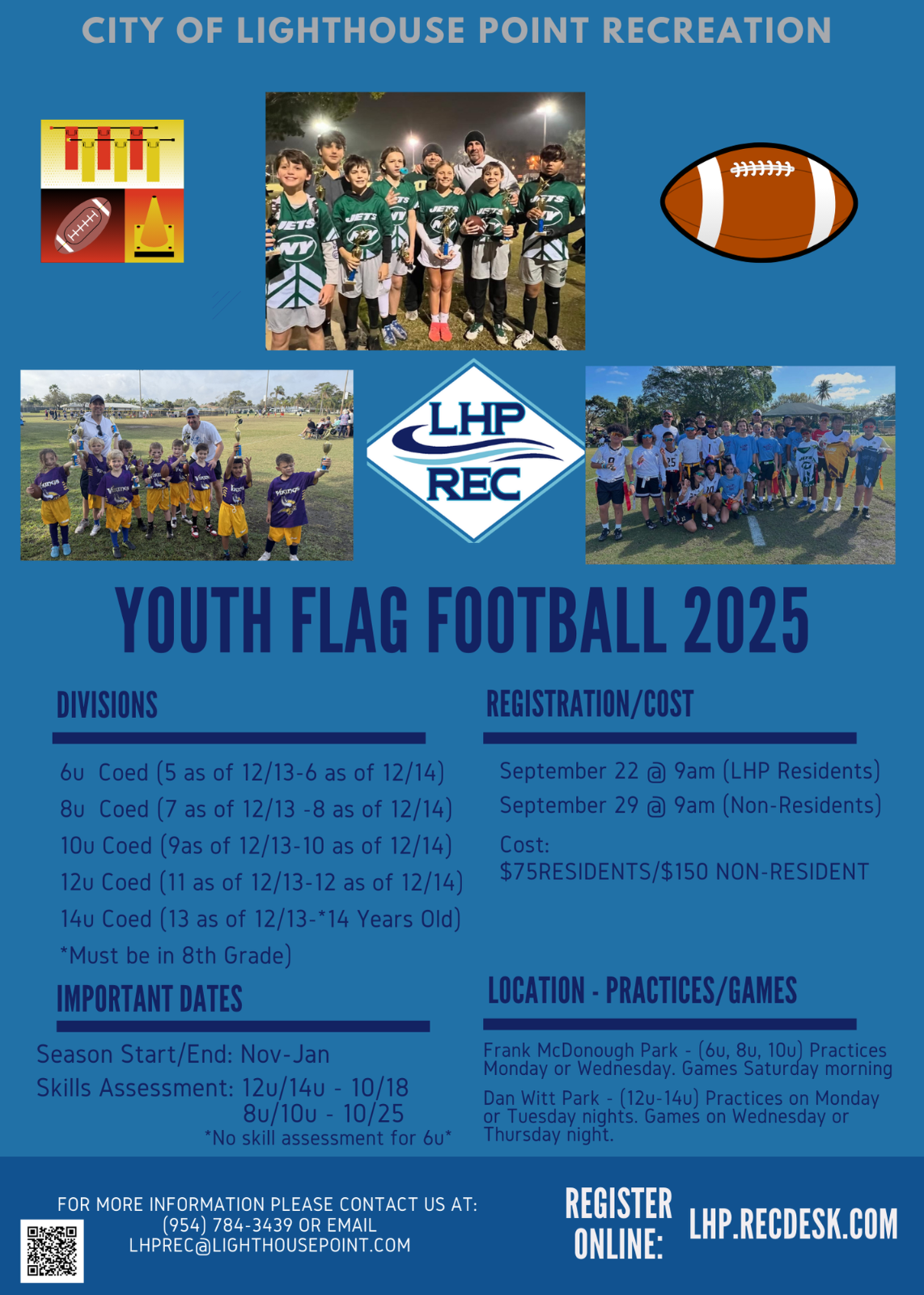 CITY OF LIGHTHOUSE POINT RECREATION

LHP REC

YOUTH FLAG FOOTBALL 2025

DIVISIONS

6u Coed (5 as of 12/13-6 as of 12/14)
8u Coed (7 as of 12/13 -8 as of 12/14)
10u Coed (9as of 12/13-10 as of 12/14)
12u Coed (11 as of 12/13-12 as of 12/14)
14u Coed (13 as of 12/13-*14 Years Old)
*Must be in 8th Grade)

IMPORTANT DATES

Season Start/End: Nov-Jan
Skills Assessment: 12u/14u - 10/18
8u/10u - 10/25
*No skill assessment for 6u*

REGISTRATION/COST

September 22 @ 9am (LHP Residents)
September 29 @ 9am (Non-Residents)

Cost:
$75RESIDENTS/$150 NON-RESIDENT

LOCATION - PRACTICES/GAMES

Frank McDonough Park - (6u, 8u, 10u) Practices Monday or Wednesday. Games Saturday morning

Dan Witt Park - (12u-14u) Practices on Monday or Tuesday nights. Games on Wednesday or Thursday night.

FOR MORE INFORMATION PLEASE CONTACT US AT: (954) 784-3439 OR EMAIL LHPREC@LIGHTHOUSEPOINT.COM

REGISTER ONLINE: LHP.RECDESK.COM